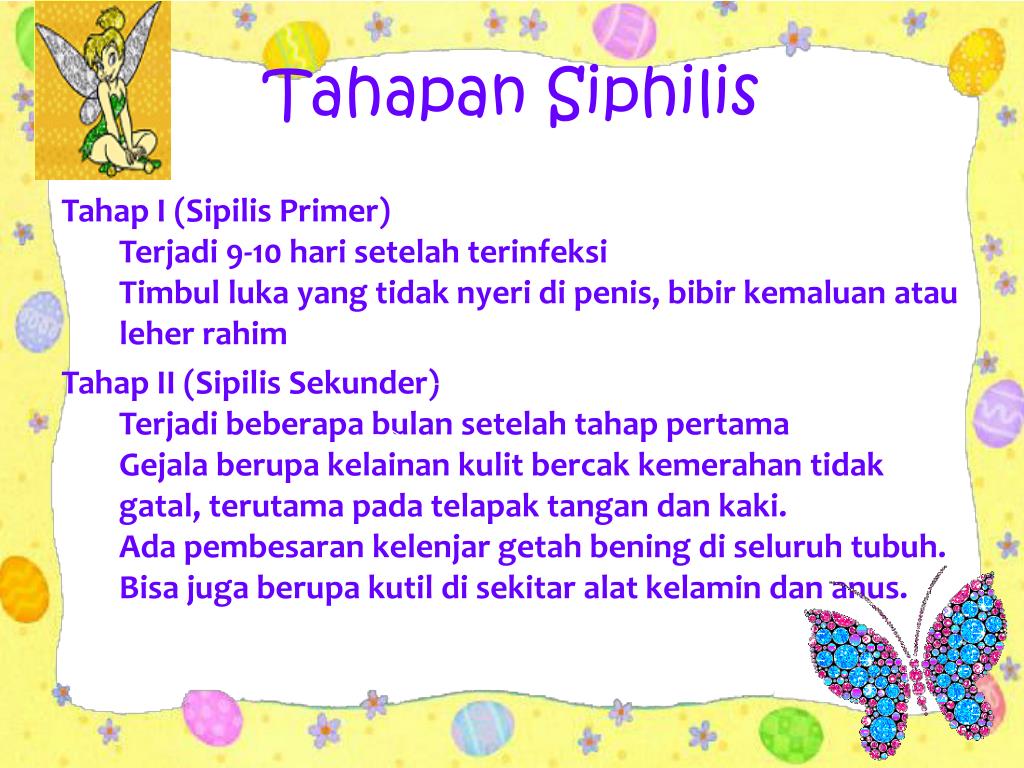 Tahapan Siphilis

Tahap I (Sipilis Primer)
Terjadi 9-10 hari setelah terinfeksi
Timbul luka yang tidak nyeri di penis, bibir kemaluan atau leher rahim

Tahap II (Sipilis Sekunder)
Terjadi beberapa bulan setelah tahap pertama
Gejala berupa kelainan kulit bercak kemerahan tidak gatal, terutama pada telapak tangan dan kaki.
Ada pembesaran kelenjar getah bening di seluruh tubuh.
Bisa juga berupa kutil di sekitar alat kelamin dan anus.